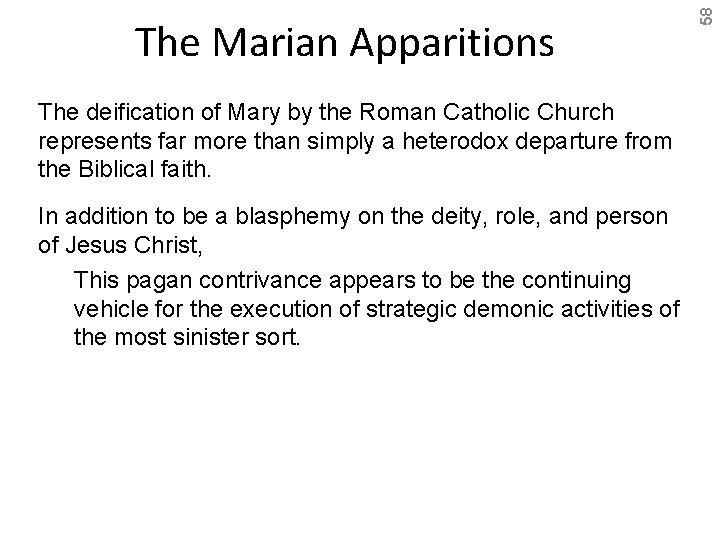 58

The Marian Apparitions

The deification of Mary by the Roman Catholic Church represents far more than simply a heterodox departure from the Biblical faith.

In addition to be a blasphemy on the deity, role, and person of Jesus Christ,

This pagan contrivance appears to be the continuing vehicle for the execution of strategic demonic activities of the most sinister sort.